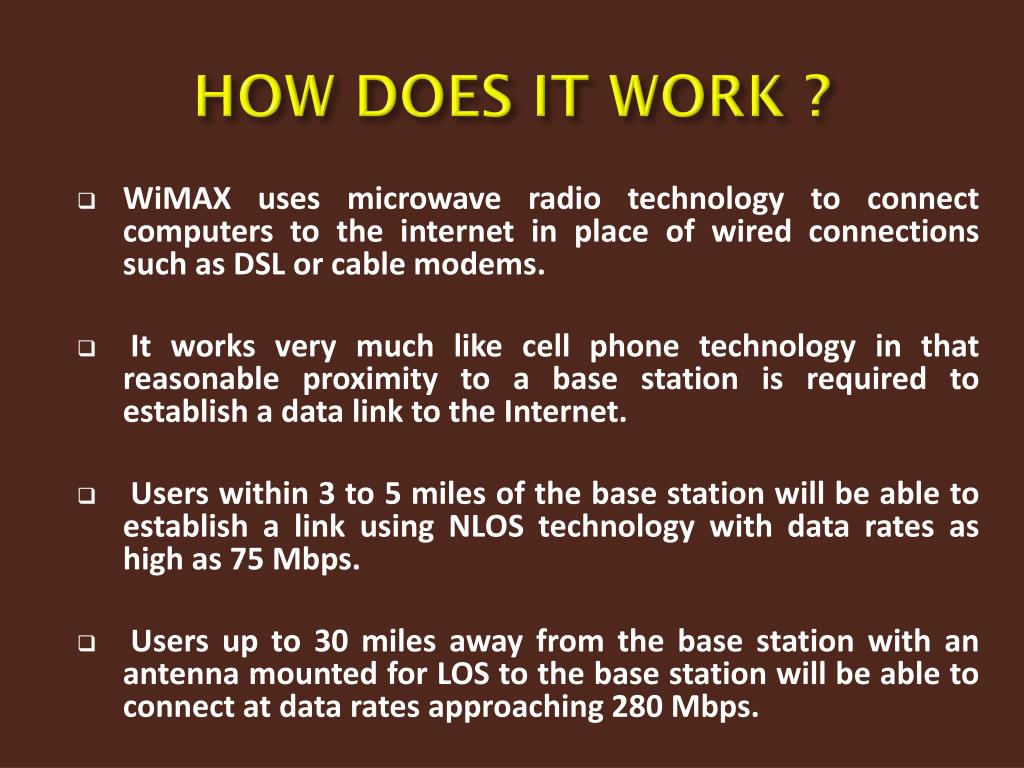 HOW DOES IT WORK ?

❑ WiMAX uses microwave radio technology to connect computers to the internet in place of wired connections such as DSL or cable modems.

❑ It works very much like cell phone technology in that reasonable proximity to a base station is required to establish a data link to the Internet.

❑ Users within 3 to 5 miles of the base station will be able to establish a link using NLOS technology with data rates as high as 75 Mbps.

❑ Users up to 30 miles away from the base station with an antenna mounted for LOS to the base station will be able to connect at data rates approaching 280 Mbps.